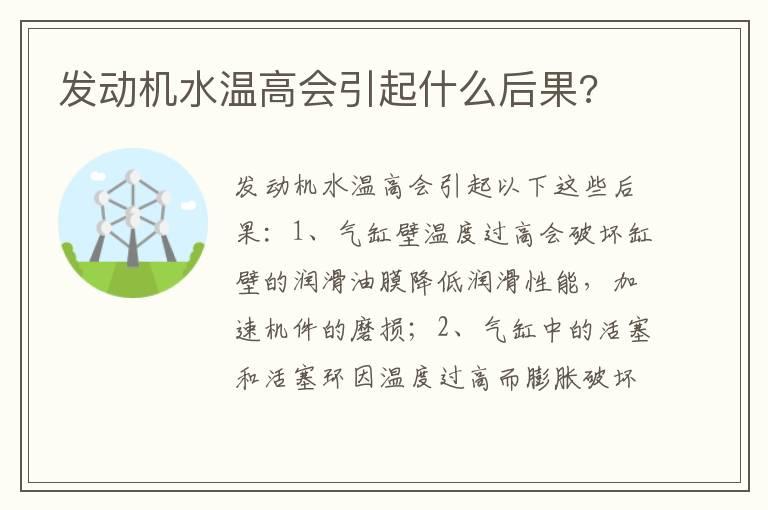 发动机水温高会引起什么后果?

发动机水温高会引起以下这些后果：1、气缸壁温度过高会破坏缸壁的润滑油膜降低润滑性能，加速机件的磨损；2、气缸中的活塞和活塞环因温度过高而膨胀破坏